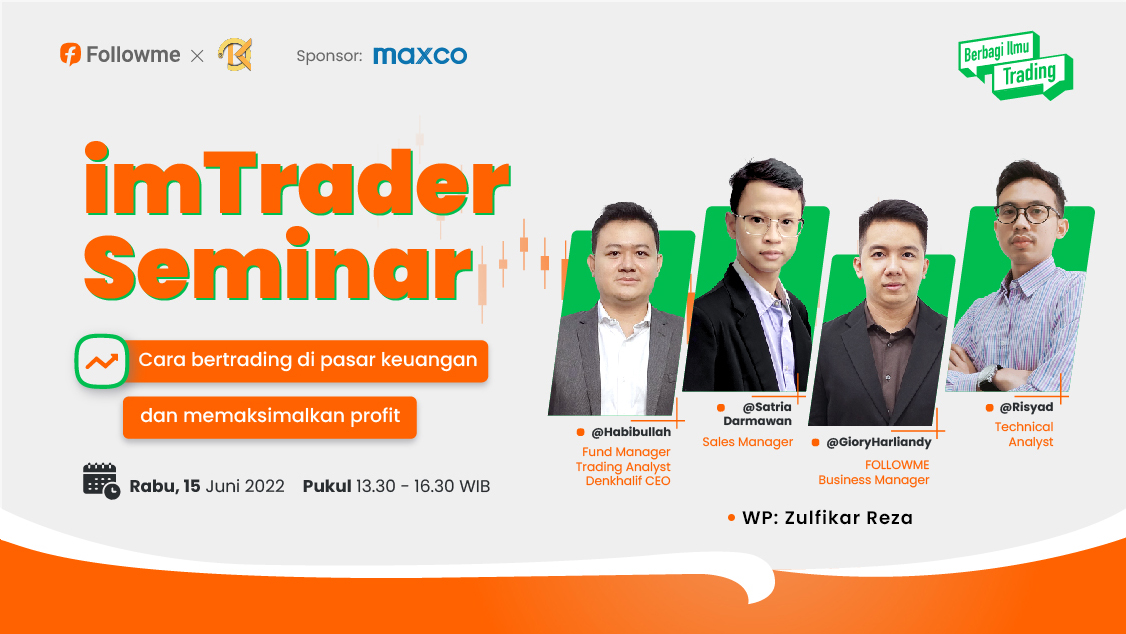 Followme × 

Sponsor: maxco

Berbagi Ilmu Trading

imTrader Seminar

Cara bertrading di pasar keuangan dan memaksimalkan profit

Rabu, 15 Juni 2022 Pukul 13.30 - 16.30 WIB

@Habibullah
Fund Manager
Trading Analyst
Denkhalif CEO

@Satria Darmawan
Sales Manager

@GioryHarliandy
FOLLOWME
Business Manager

@Risyad
Technical Analyst

WP: Zulfikar Reza